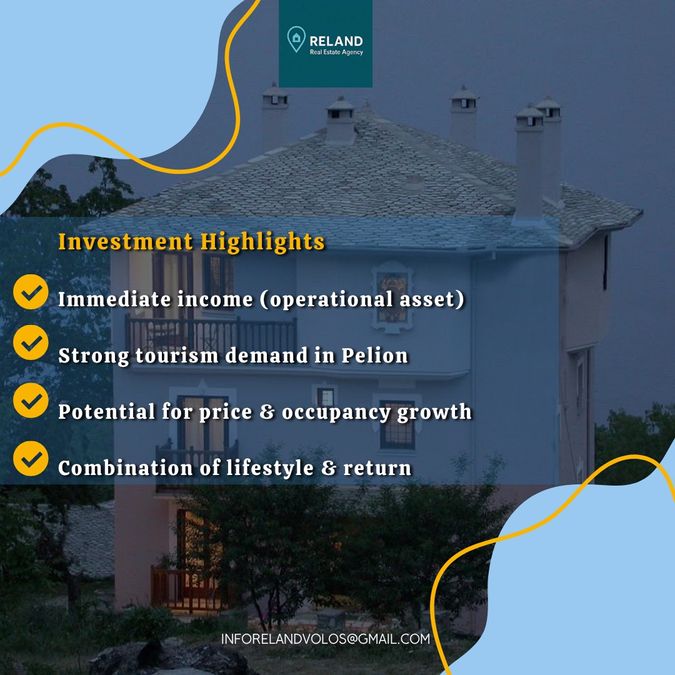 RELAND
Real Estate Agency

Investment Highlights

Immediate income (operational asset)

Strong tourism demand in Pelion

Potential for price & occupancy growth

Combination of lifestyle & return

INFORELANDVOLOS@GMAIL.COM